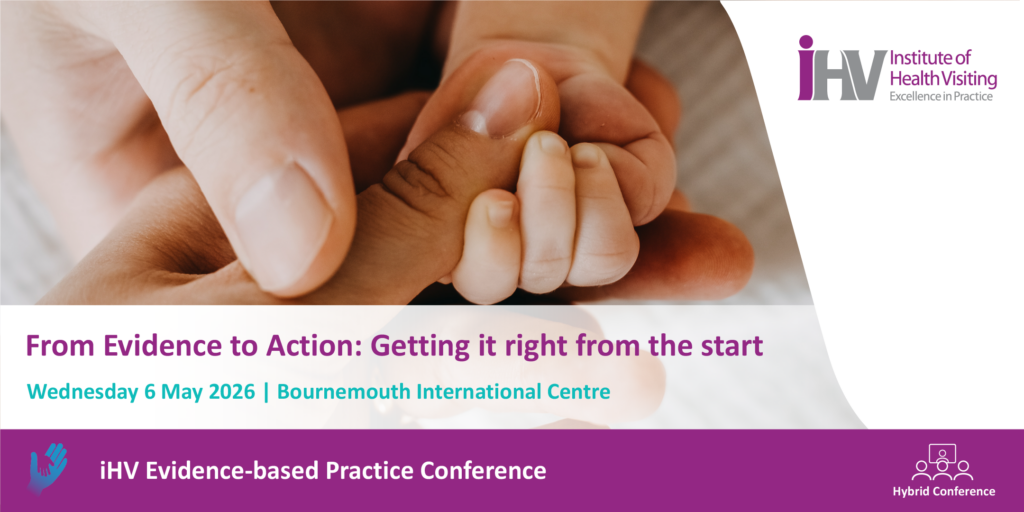 iHV Institute of Health Visiting Excellence in Practice

From Evidence to Action: Getting it right from the start

Wednesday 6 May 2026 | Bournemouth International Centre

iHV Evidence-based Practice Conference

Hybrid Conference